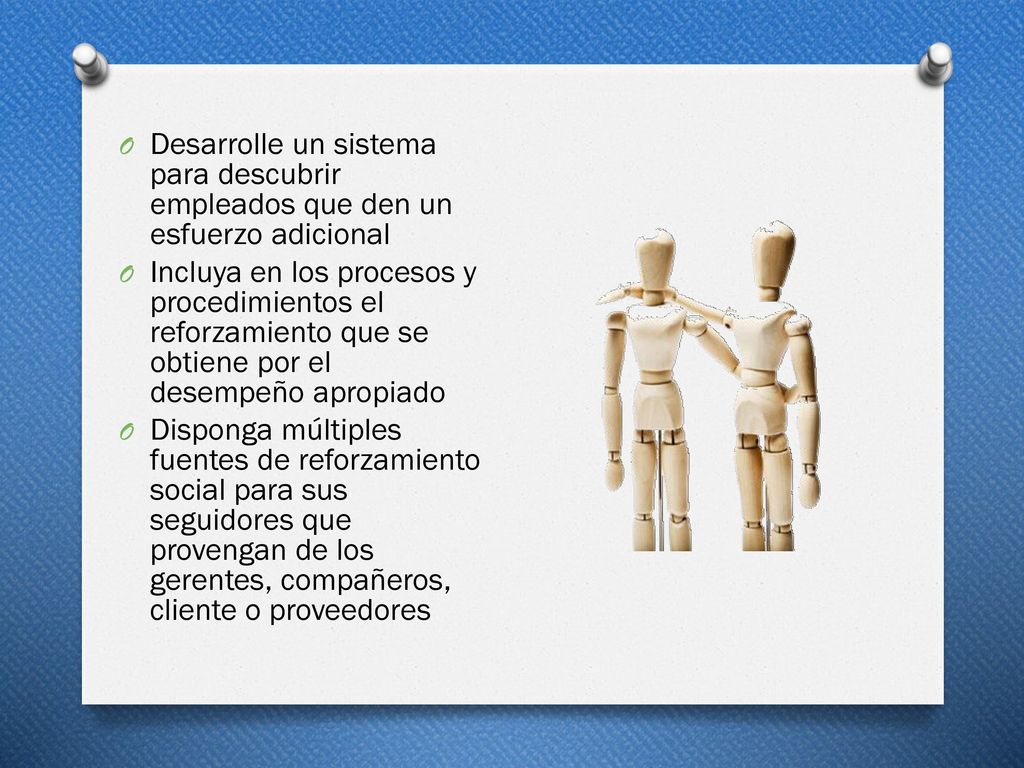 O Desarrolle un sistema para descubrir empleados que den un esfuerzo adicional

O Incluya en los procesos y procedimientos el reforzamiento que se obtiene por el desempeño apropiado

O Disponga múltiples fuentes de reforzamiento social para sus seguidores que provengan de los gerentes, compañeros, cliente o proveedores